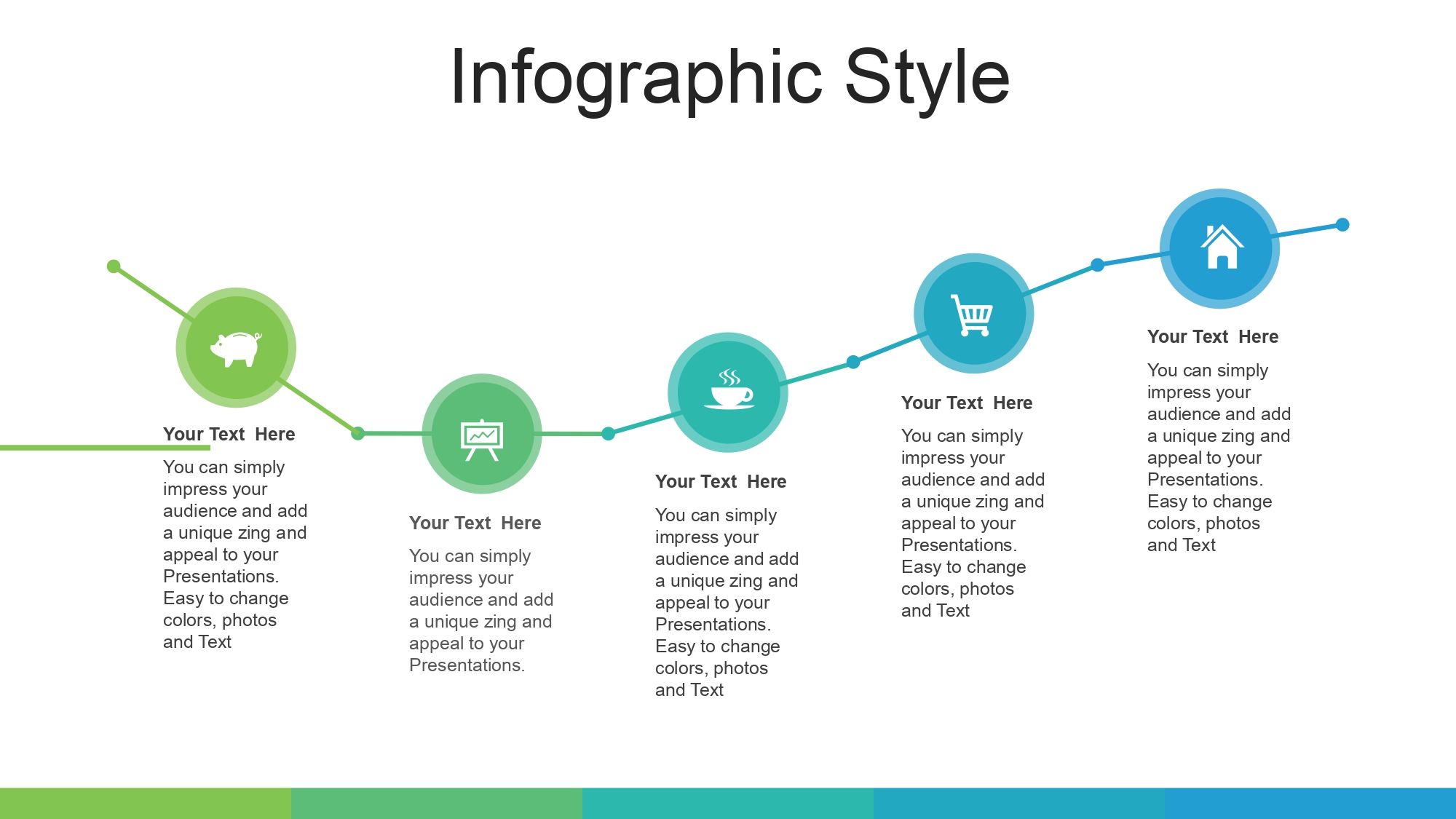 Infographic Style

Your Text Here

You can simply impress your audience and add a unique zing and appeal to your Presentations. Easy to change colors, photos and Text

Your Text Here

You can simply impress your audience and add a unique zing and appeal to your Presentations.

Your Text Here

You can simply impress your audience and add a unique zing and appeal to your Presentations. Easy to change colors, photos and Text

Your Text Here

You can simply impress your audience and add a unique zing and appeal to your Presentations. Easy to change colors, photos and Text

Your Text Here

You can simply impress your audience and add a unique zing and appeal to your Presentations. Easy to change colors, photos and Text